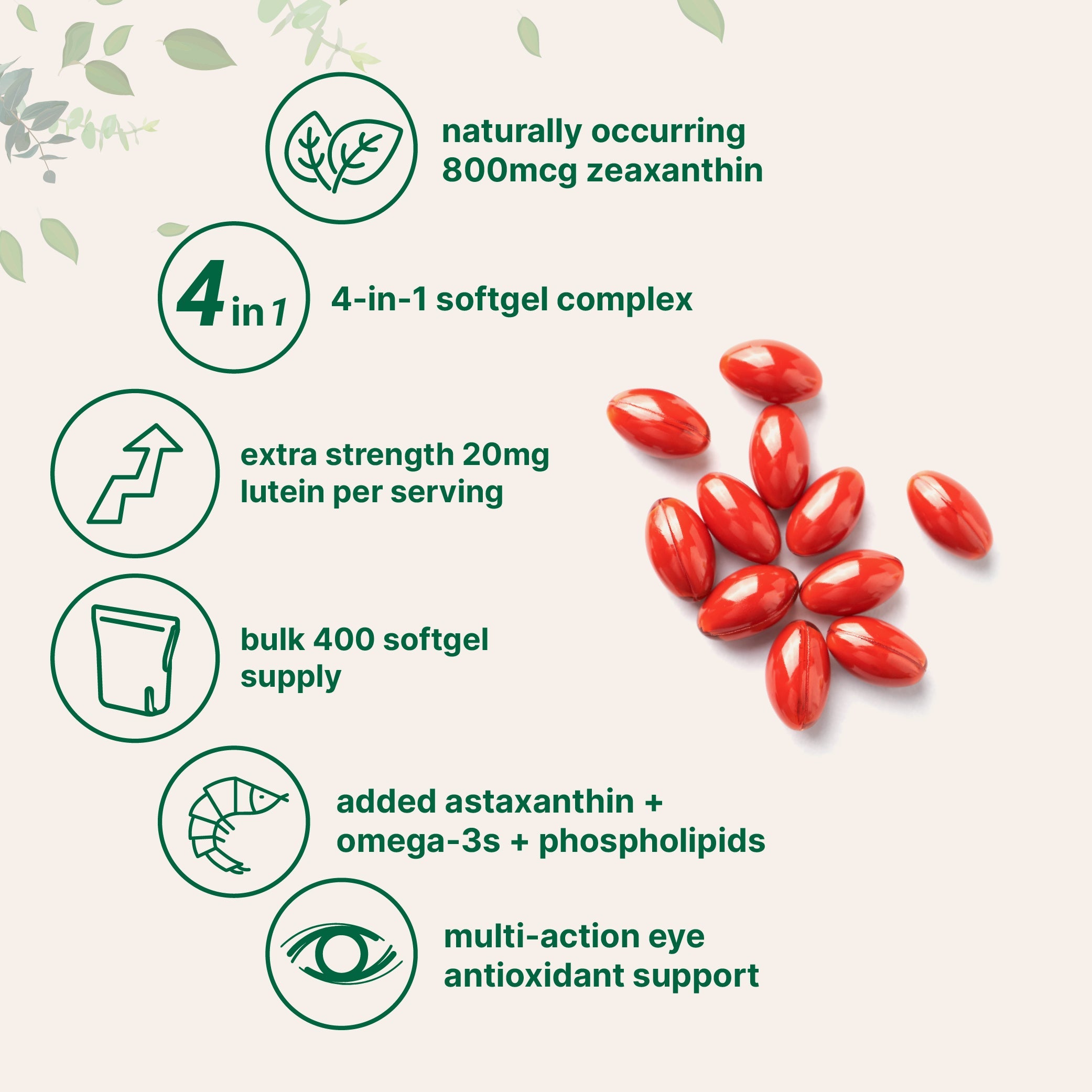 naturally occurring 800mcg zeaxanthin

4 in 1

4-in-1 softgel complex

extra strength 20mg lutein per serving

bulk 400 softgel supply

added astaxanthin + omega-3s + phospholipids

multi-action eye antioxidant support